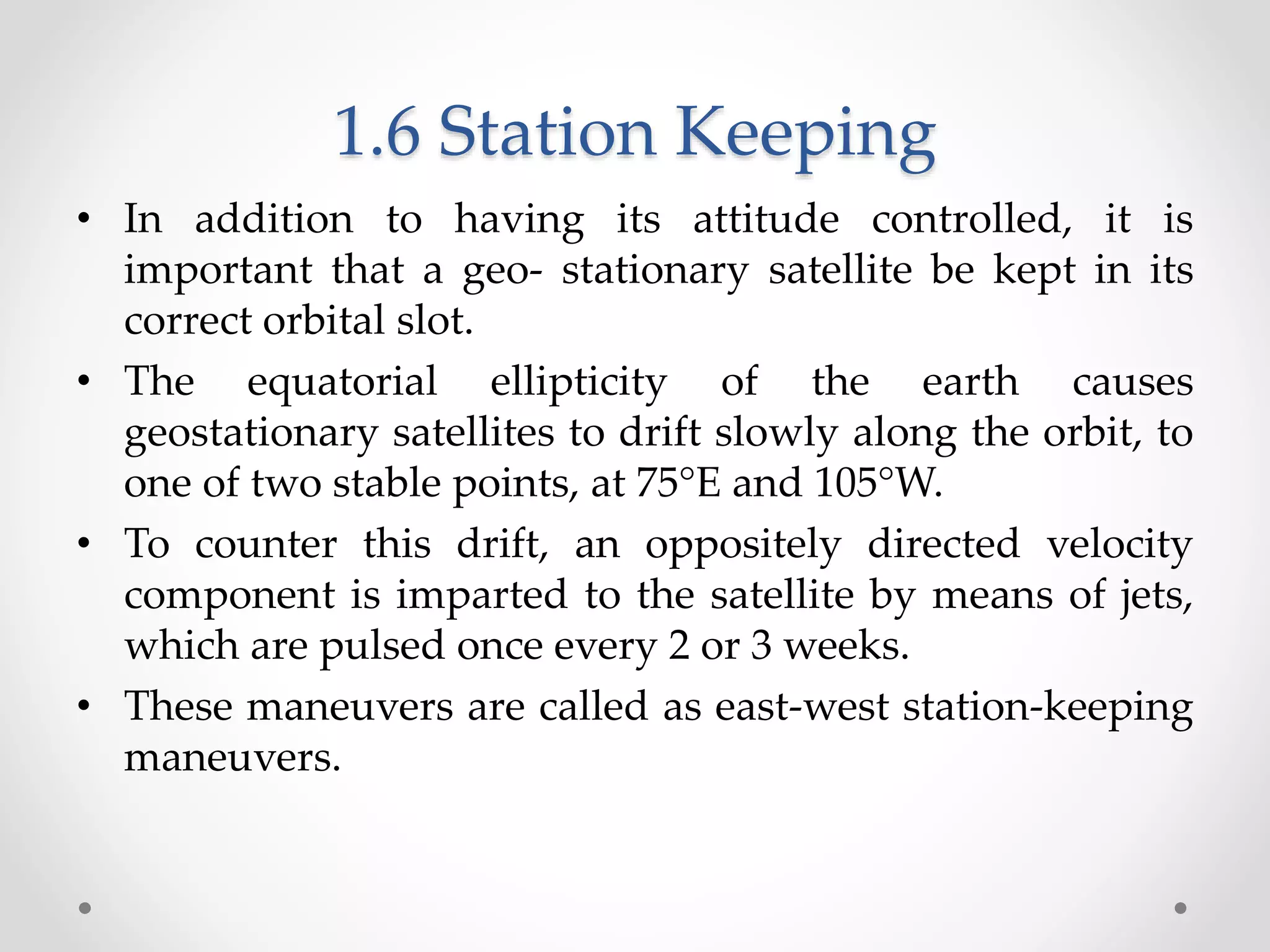 1.6 Station Keeping

• In addition to having its attitude controlled, it is important that a geo- stationary satellite be kept in its correct orbital slot.

• The equatorial ellipticity of the earth causes geostationary satellites to drift slowly along the orbit, to one of two stable points, at 75°E and 105°W.

• To counter this drift, an oppositely directed velocity component is imparted to the satellite by means of jets, which are pulsed once every 2 or 3 weeks.

• These maneuvers are called as east-west station-keeping maneuvers.